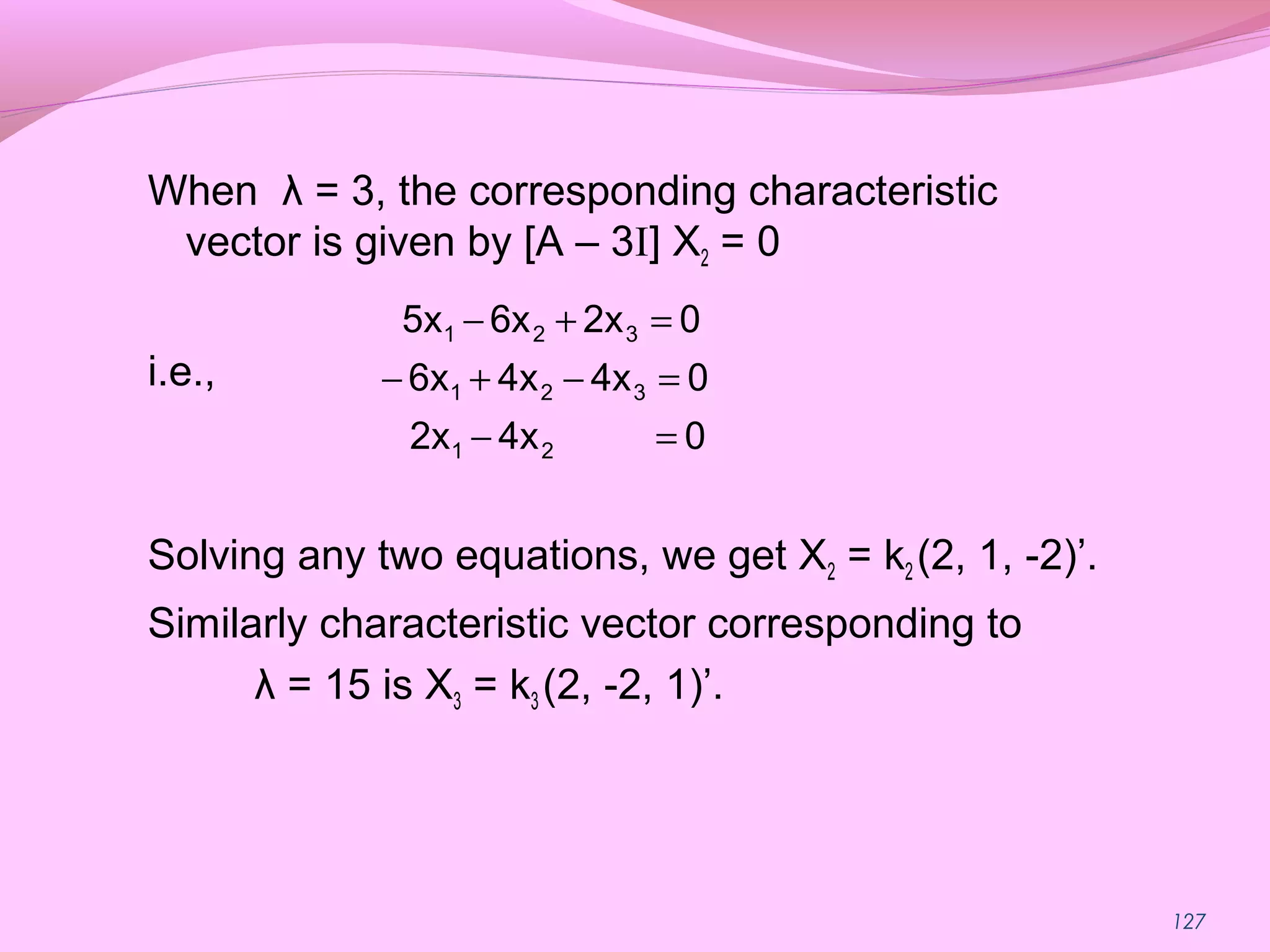 When $\lambda = 3$, the corresponding characteristic vector is given by $[A - 3I] X_2 = 0$

i.e.,
$5x_1 - 6x_2 + 2x_3 = 0$
$-6x_1 + 4x_2 - 4x_3 = 0$
$2x_1 - 4x_2 = 0$

Solving any two equations, we get $X_2 = k_2(2, 1, -2)'$.

Similarly characteristic vector corresponding to $\lambda = 15$ is $X_3 = k_3(2, -2, 1)'$.

127